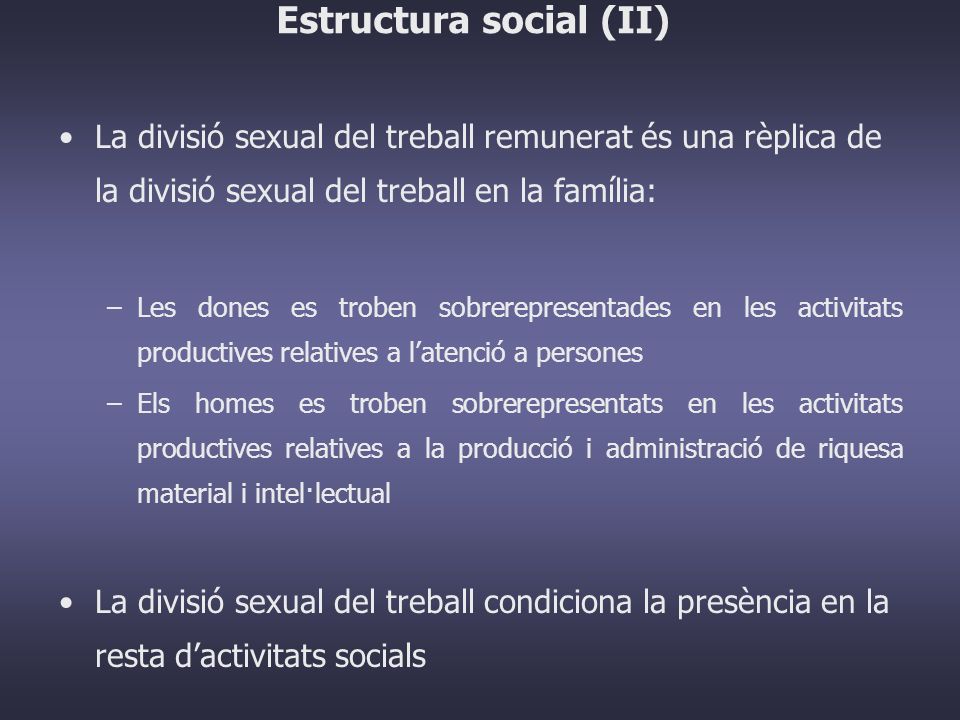 Estructura social (II)

• La divisió sexual del treball remunerat és una rèplica de la divisió sexual del treball en la família:

– Les dones es troben sobrerepresentades en les activitats productives relatives a l'atenció a persones

– Els homes es troben sobrerepresentats en les activitats productives relatives a la producció i administració de riquesa material i intel·lectual

• La divisió sexual del treball condiciona la presència en la resta d'activitats socials